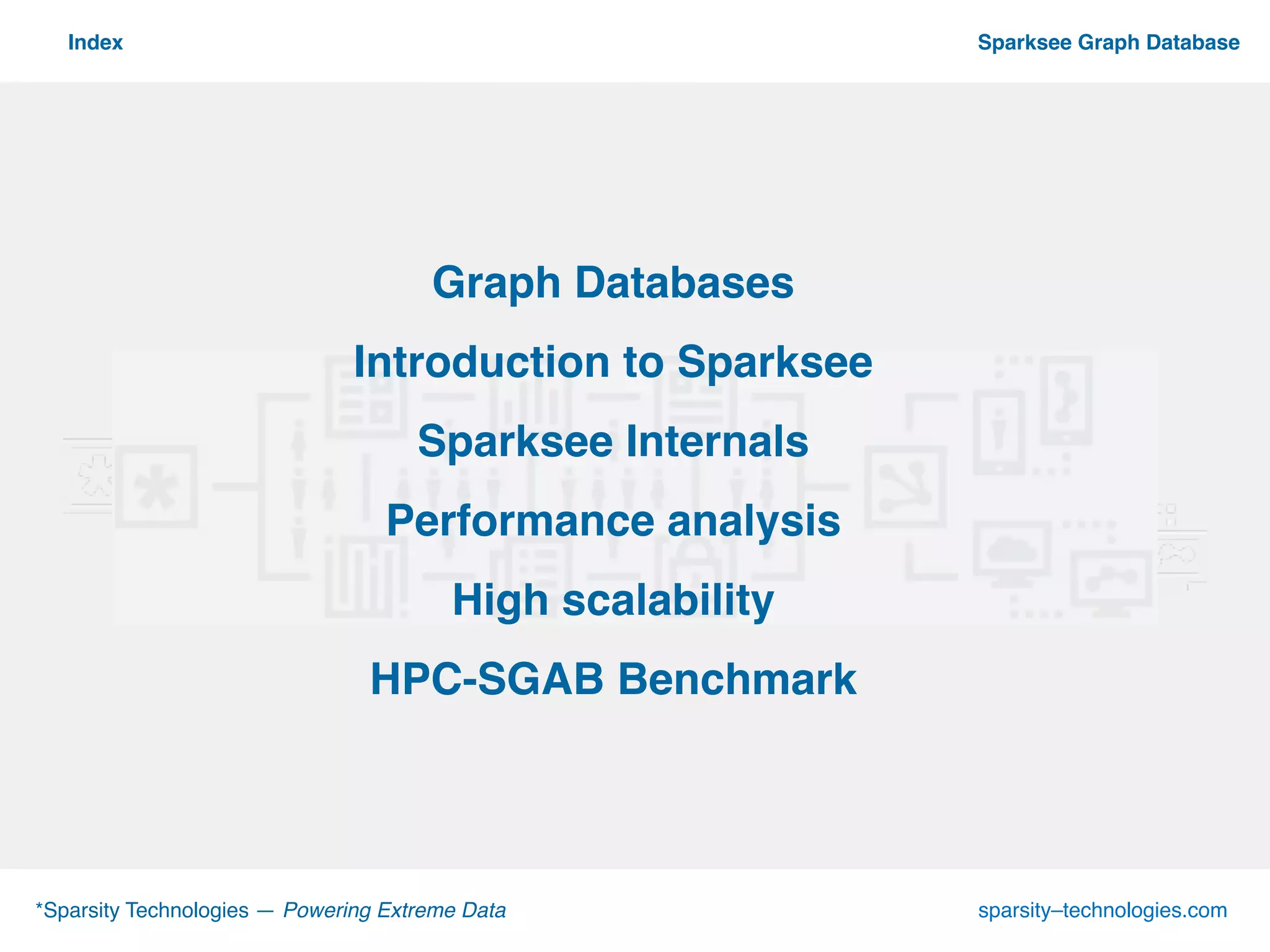 Index

Sparksee Graph Database

Graph Databases

Introduction to Sparksee

Sparksee Internals

Performance analysis

High scalability

HPC-SGAB Benchmark

*Sparsity Technologies — Powering Extreme Data

sparsity–technologies.com